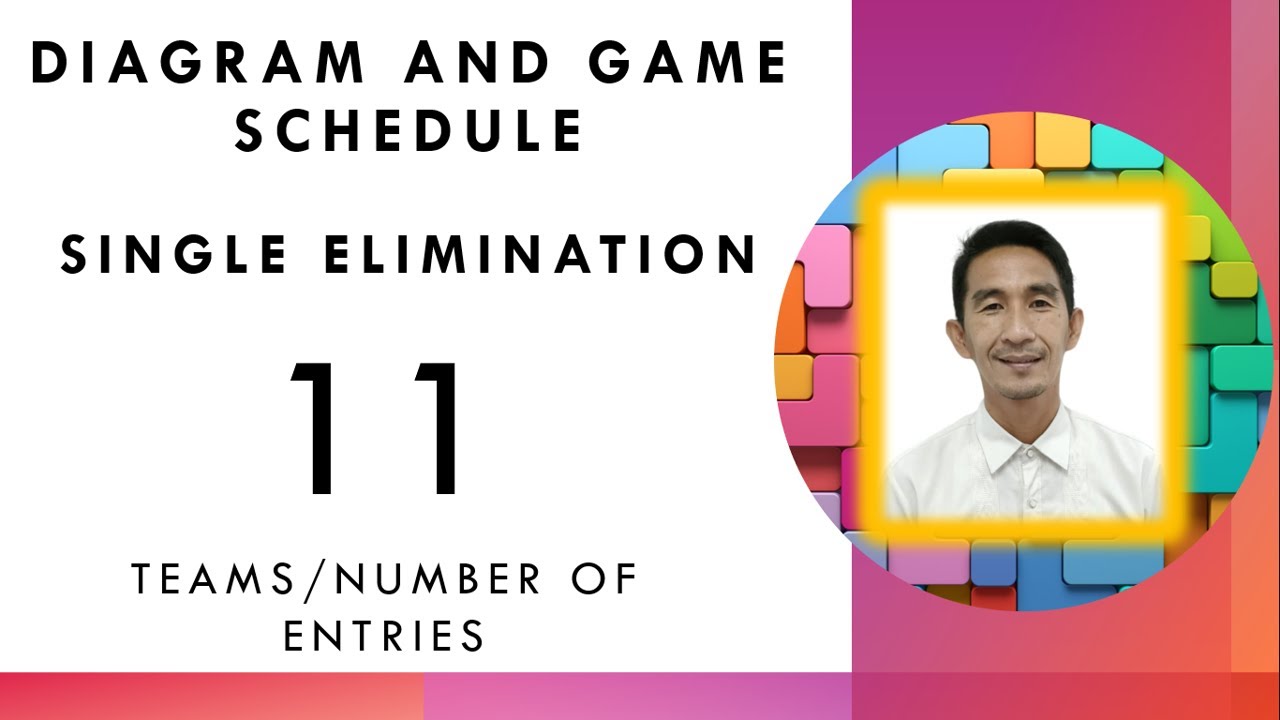 DIAGRAM AND GAME SCHEDULE

SINGLE ELIMINATION

11

TEAMS/NUMBER OF ENTRIES